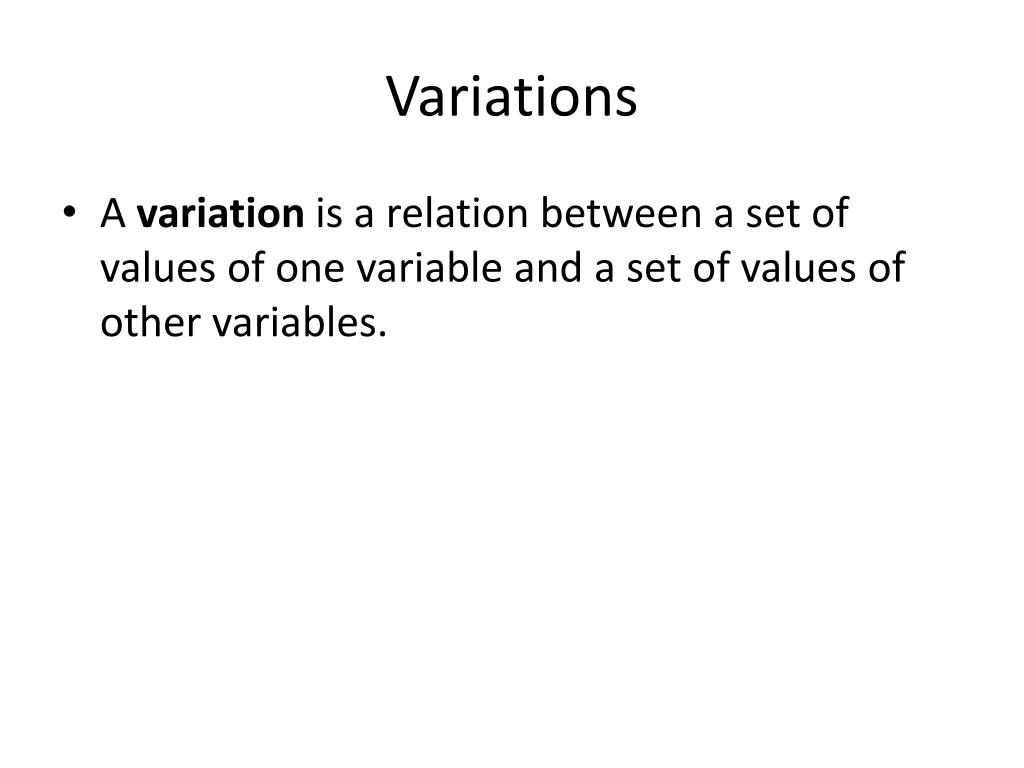 Variations

• A variation is a relation between a set of values of one variable and a set of values of other variables.